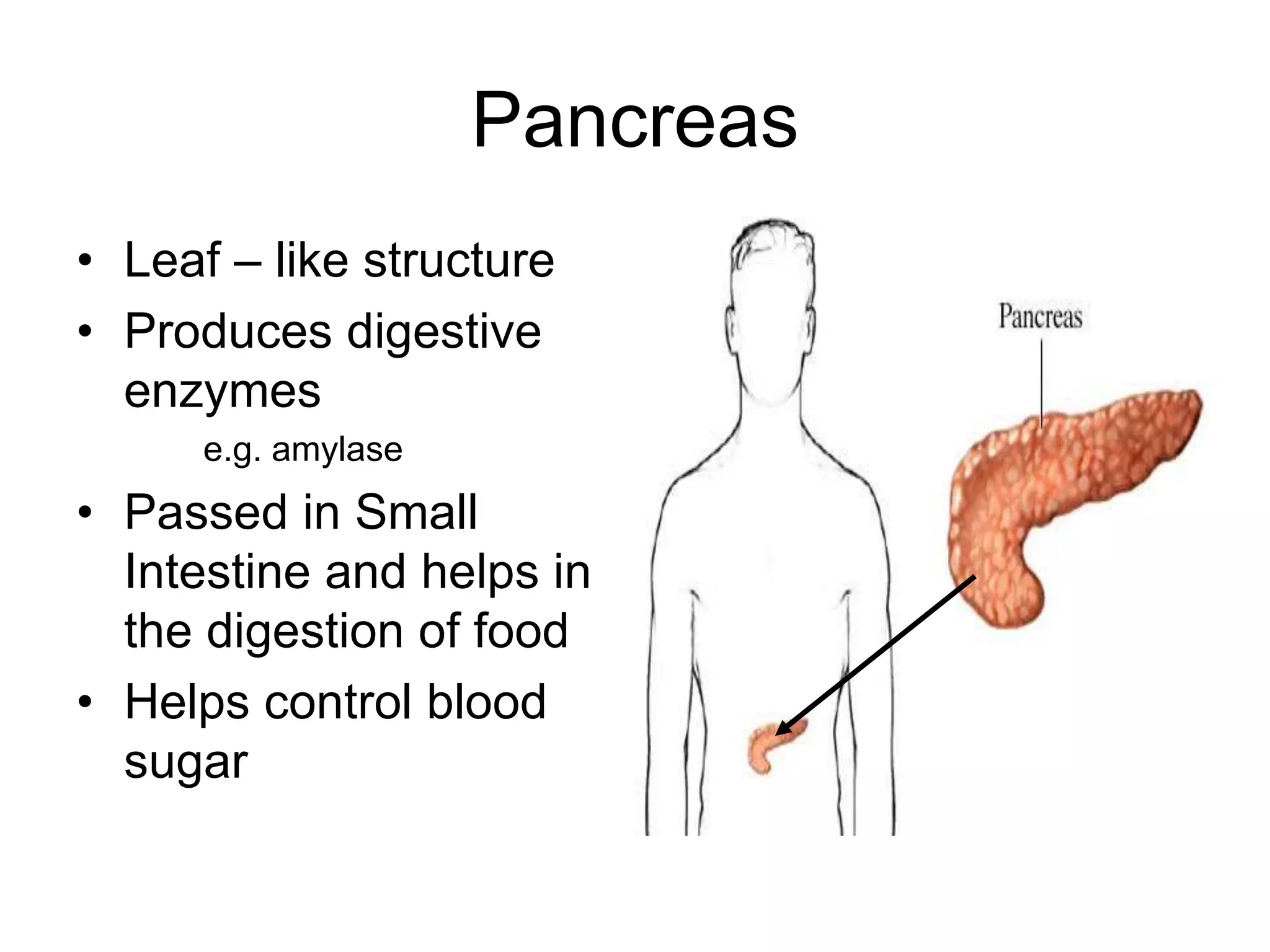 Pancreas

• Leaf – like structure
• Produces digestive enzymes
e.g. amylase
• Passed in Small Intestine and helps in the digestion of food
• Helps control blood sugar

Pancreas